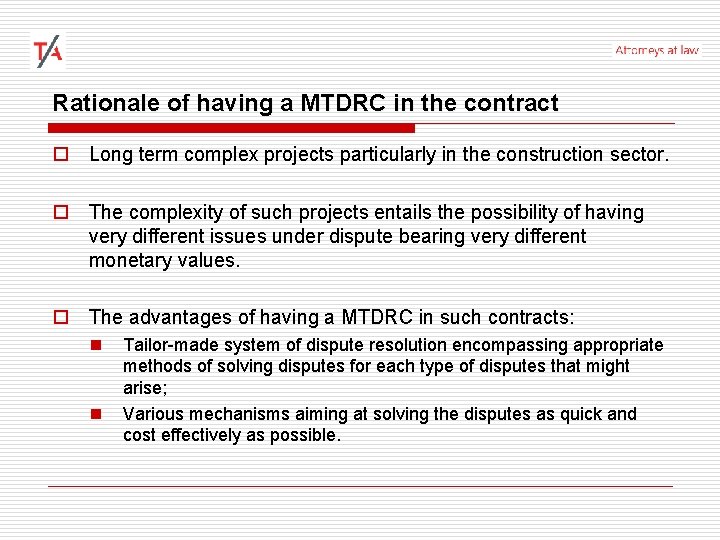 T/A

Attorneys at law

Rationale of having a MTDRC in the contract

Long term complex projects particularly in the construction sector.

The complexity of such projects entails the possibility of having very different issues under dispute bearing very different monetary values.

The advantages of having a MTDRC in such contracts:

Tailor-made system of dispute resolution encompassing appropriate methods of solving disputes for each type of disputes that might arise;

Various mechanisms aiming at solving the disputes as quick and cost effectively as possible.